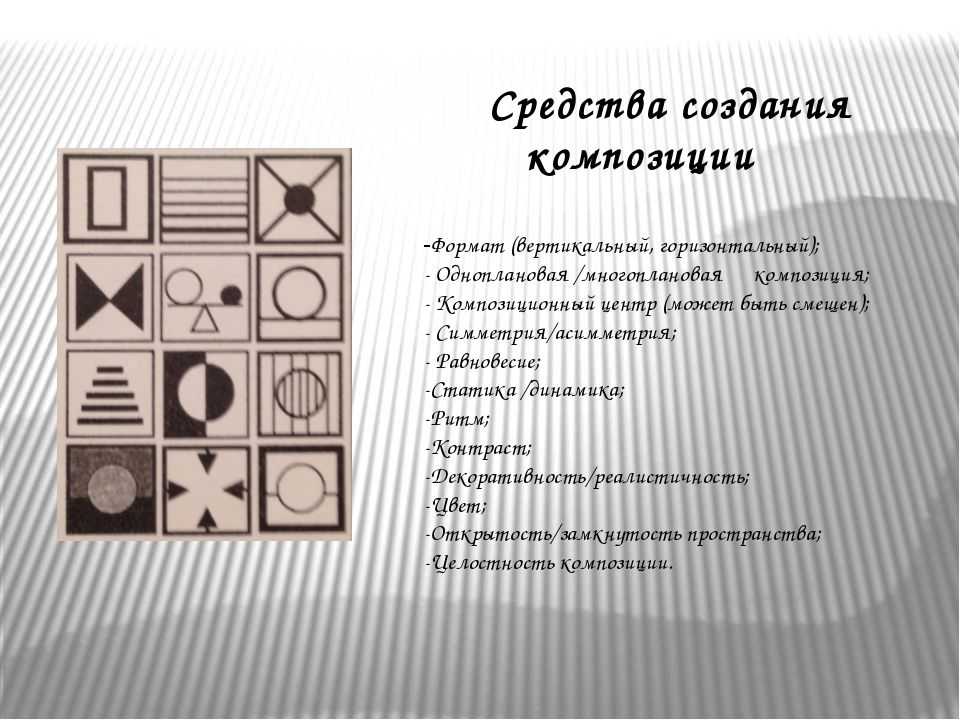 Средства создания композиции

-Формат (вертикальный, горизонтальный);
- Одноплановая /многоплановая композиция;
- Композиционный центр (может быть смещен);
- Симметрия/асимметрия;
- Равновесие;
-Статика /динамика;
-Ритм;
-Контраст;
-Декоративность/реалистичность;
-Цвет;
-Открытость/замкнутость пространства;
-Целостность композиции.